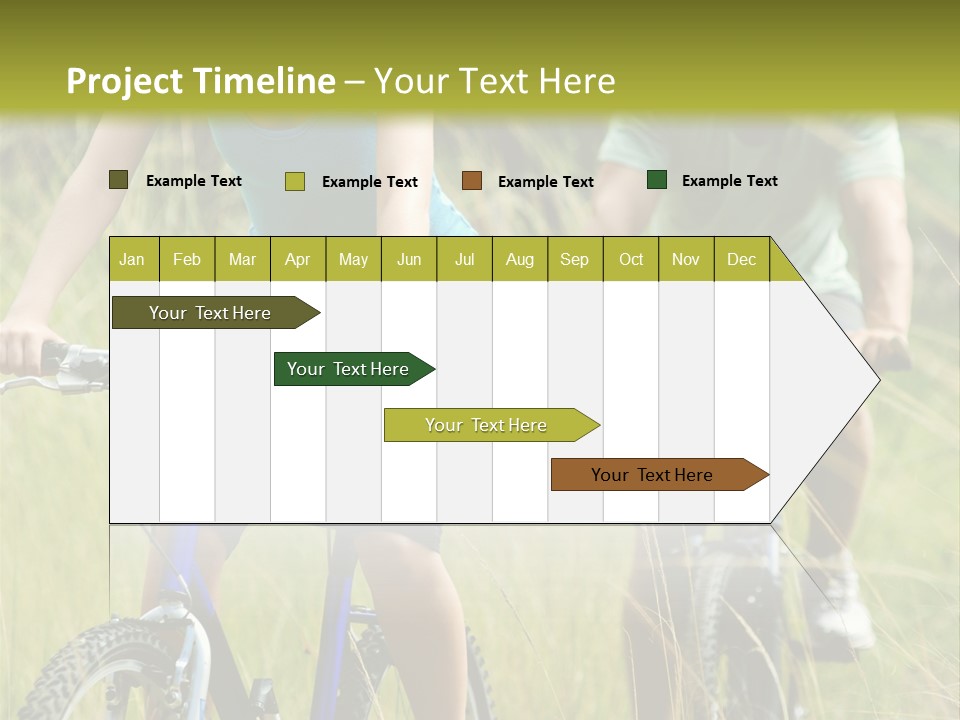 Project Timeline – Your Text Here

Example Text
Example Text
Example Text
Example Text

| Jan | Feb | Mar | Apr | May | Jun | Jul | Aug | Sep | Oct | Nov | Dec |
|---|---|---|---|---|---|---|---|---|---|---|---|

Your Text Here
Your Text Here
Your Text Here
Your Text Here